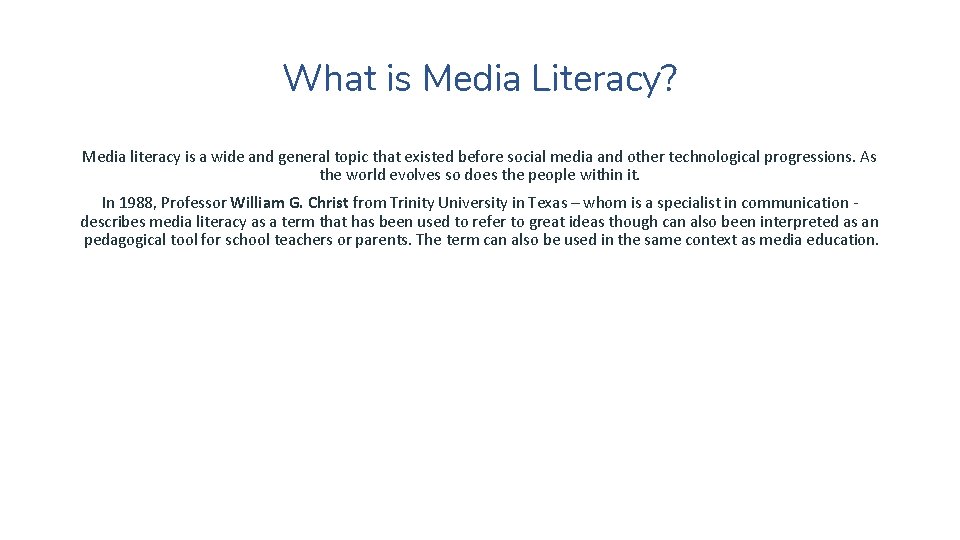 What is Media Literacy?

Media literacy is a wide and general topic that existed before social media and other technological progressions. As the world evolves so does the people within it.

In 1988, Professor William G. Christ from Trinity University in Texas – whom is a specialist in communication - describes media literacy as a term that has been used to refer to great ideas though can also been interpreted as an pedagogical tool for school teachers or parents. The term can also be used in the same context as media education.